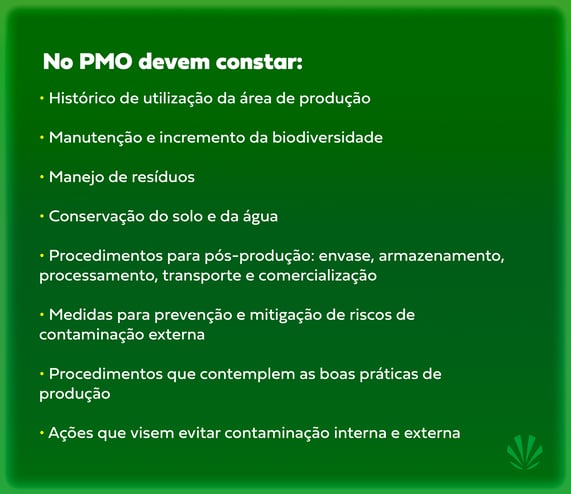 No PMO devem constar:

• Histórico de utilização da área de produção

• Manutenção e incremento da biodiversidade

• Manejo de resíduos

• Conservação do solo e da água

• Procedimentos para pós-produção: envase, armazenamento, processamento, transporte e comercialização

• Medidas para prevenção e mitigação de riscos de contaminação externa

• Procedimentos que contemplem as boas práticas de produção

• Ações que visem evitar contaminação interna e externa